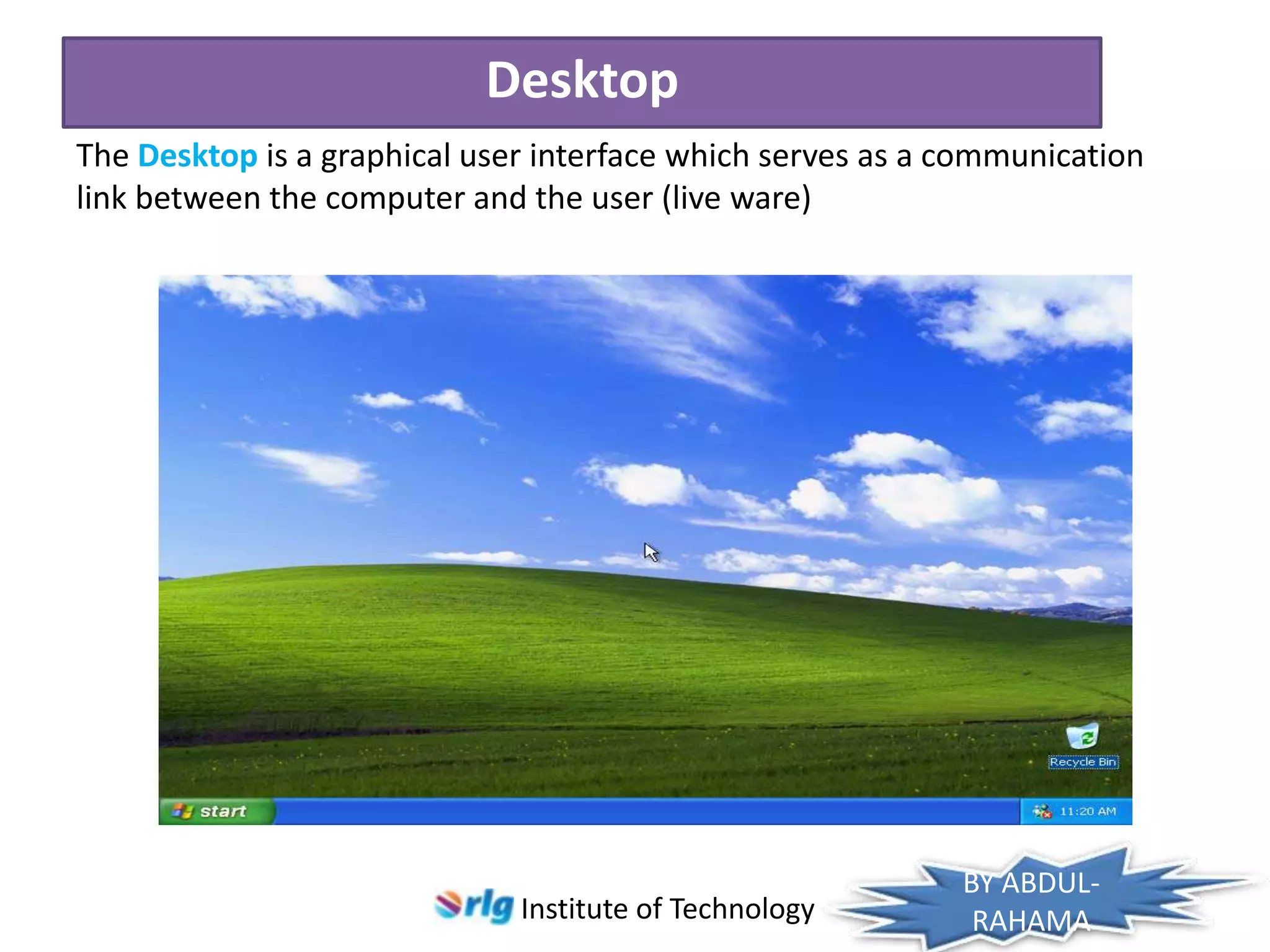 Desktop

The Desktop is a graphical user interface which serves as a communication link between the computer and the user (live ware)

Recycle Bin

start

11:20 AM

rlg Institute of Technology

BY ABDUL-RAHAMA